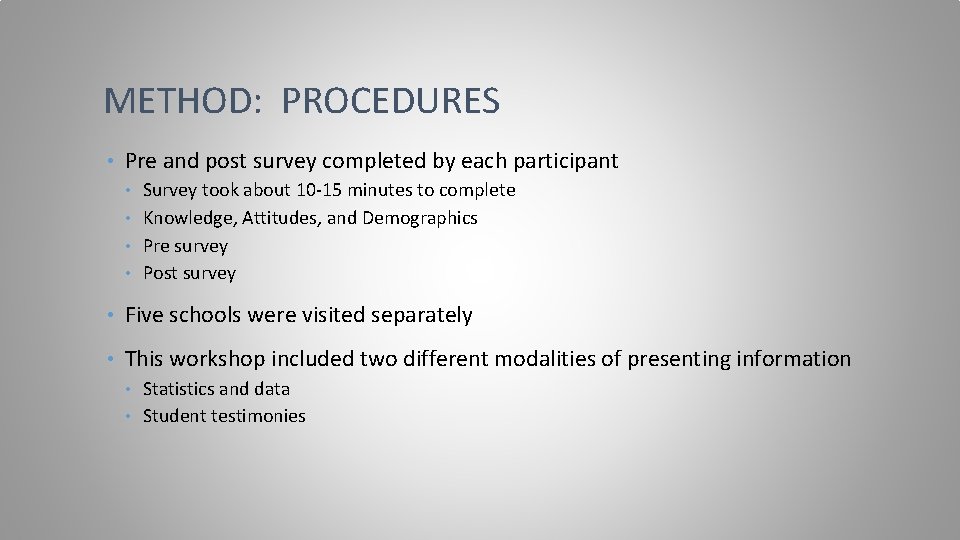 METHOD:  PROCEDURES

• Pre and post survey completed by each participant
  • Survey took about 10-15 minutes to complete
  • Knowledge, Attitudes, and Demographics
  • Pre survey
  • Post survey

• Five schools were visited separately

• This workshop included two different modalities of presenting information
  • Statistics and data
  • Student testimonies